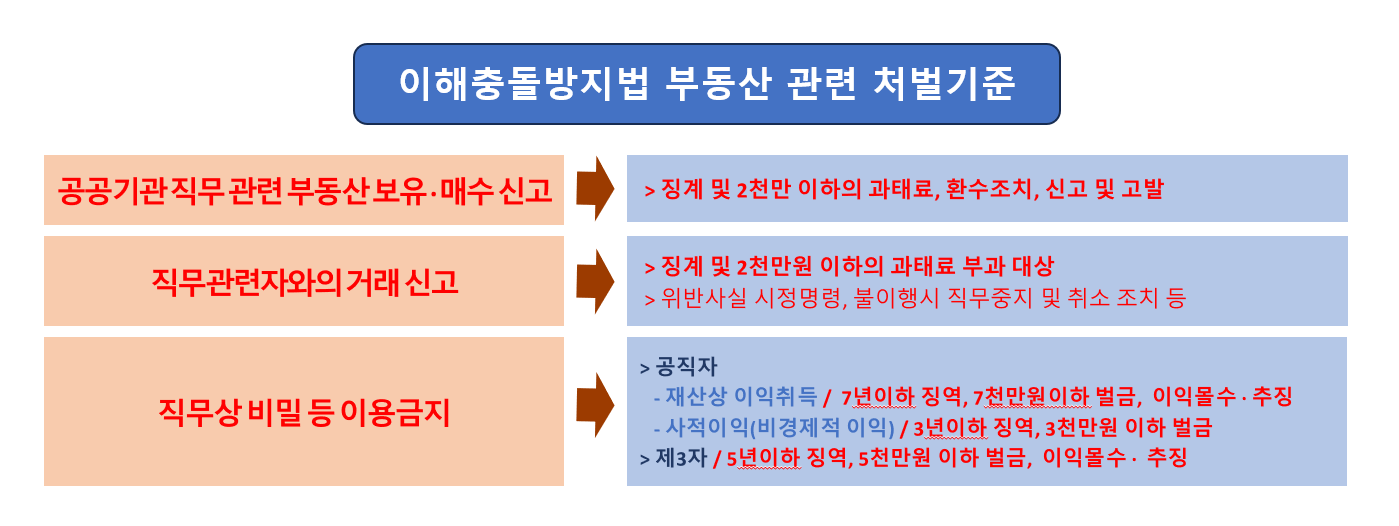 이해충돌방지법 부동산 관련 처벌기준

공공기관 직무 관련 부동산 보유·매수 신고

> 징계 및 2천만 이하의 과태료, 환수조치, 신고 및 고발

직무관련자와의 거래 신고

> 징계 및 2천만원 이하의 과태료 부과 대상
> 위반사실 시정명령, 불이행시 직무중지 및 취소 조치 등

직무상 비밀 등 이용금지

> 공직자
- 재산상 이익취득 / 7년이하 징역, 7천만원이하 벌금, 이익몰수 · 추징
- 사적이익(비경제적 이익) / 3년이하 징역, 3천만원 이하 벌금
> 제3자 / 5년이하 징역, 5천만원 이하 벌금, 이익몰수 · 추징